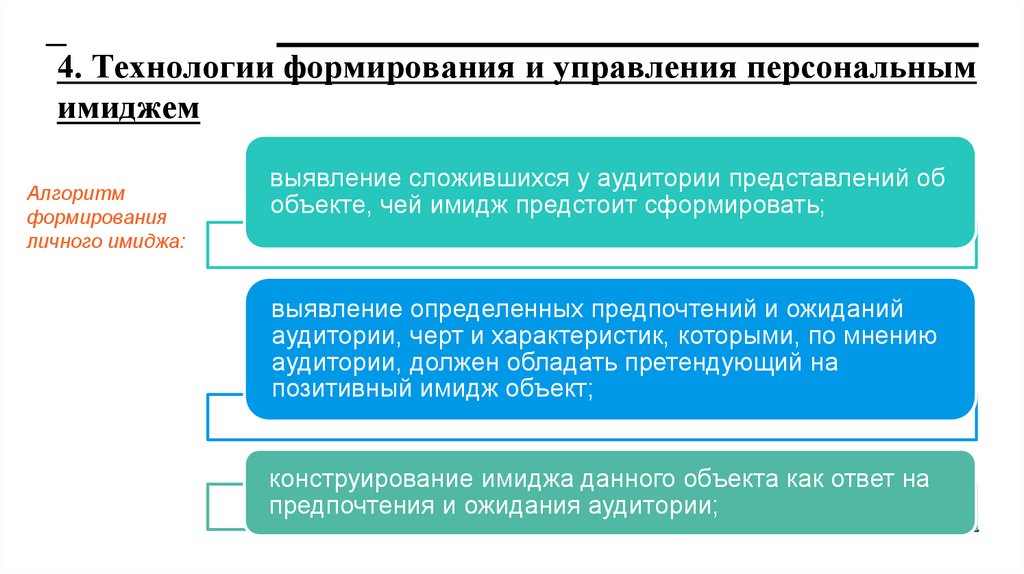 4. Технологии формирования и управления персональным имиджем

Алгоритм формирования личного имиджа:

выявление сложившихся у аудитории представлений об объекте, чей имидж предстоит сформировать;

выявление определенных предпочтений и ожиданий аудитории, черт и характеристик, которыми, по мнению аудитории, должен обладать претендующий на позитивный имидж объект;

конструирование имиджа данного объекта как ответ на предпочтения и ожидания аудитории;